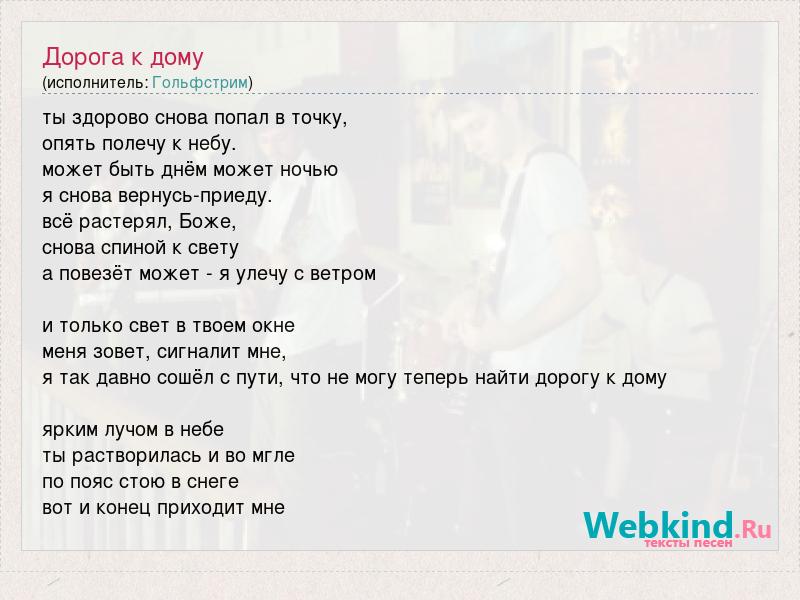 Дорога к дому
(исполнитель: Гольфстрим)

ты здорово снова попал в точку,
опять полечу к небу.
может быть днём может ночью
я снова вернусь-приеду.
всё растерял, Боже,
снова спиной к свету
а повезёт может - я улечу с ветром

и только свет в твоем окне
меня зовет, сигналит мне,
я так давно сошёл с пути, что не могу теперь найти дорогу к дому

ярким лучом в небе
ты растворилась и во мгле
по пояс стою в снеге
вот и конец приходит мне

Webkind.Ru
тексты песен